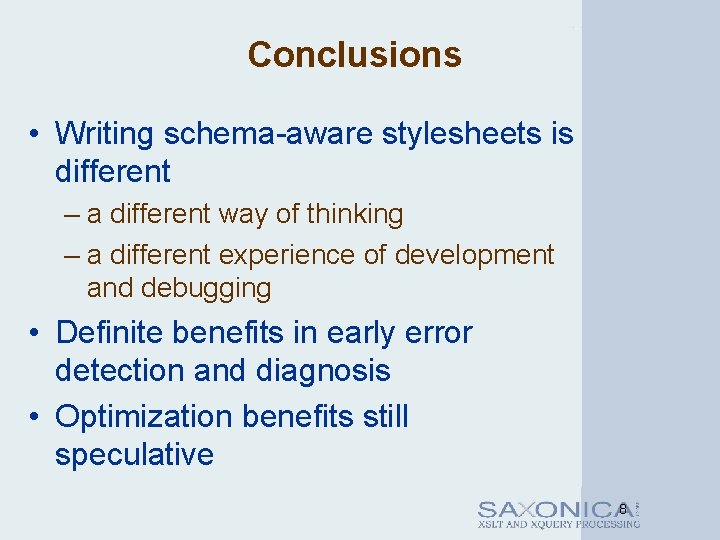 Conclusions

• Writing schema-aware stylesheets is different
– a different way of thinking
– a different experience of development and debugging

• Definite benefits in early error detection and diagnosis

• Optimization benefits still speculative

8

SAXONICA
XSLT AND XQUERY PROCESSING